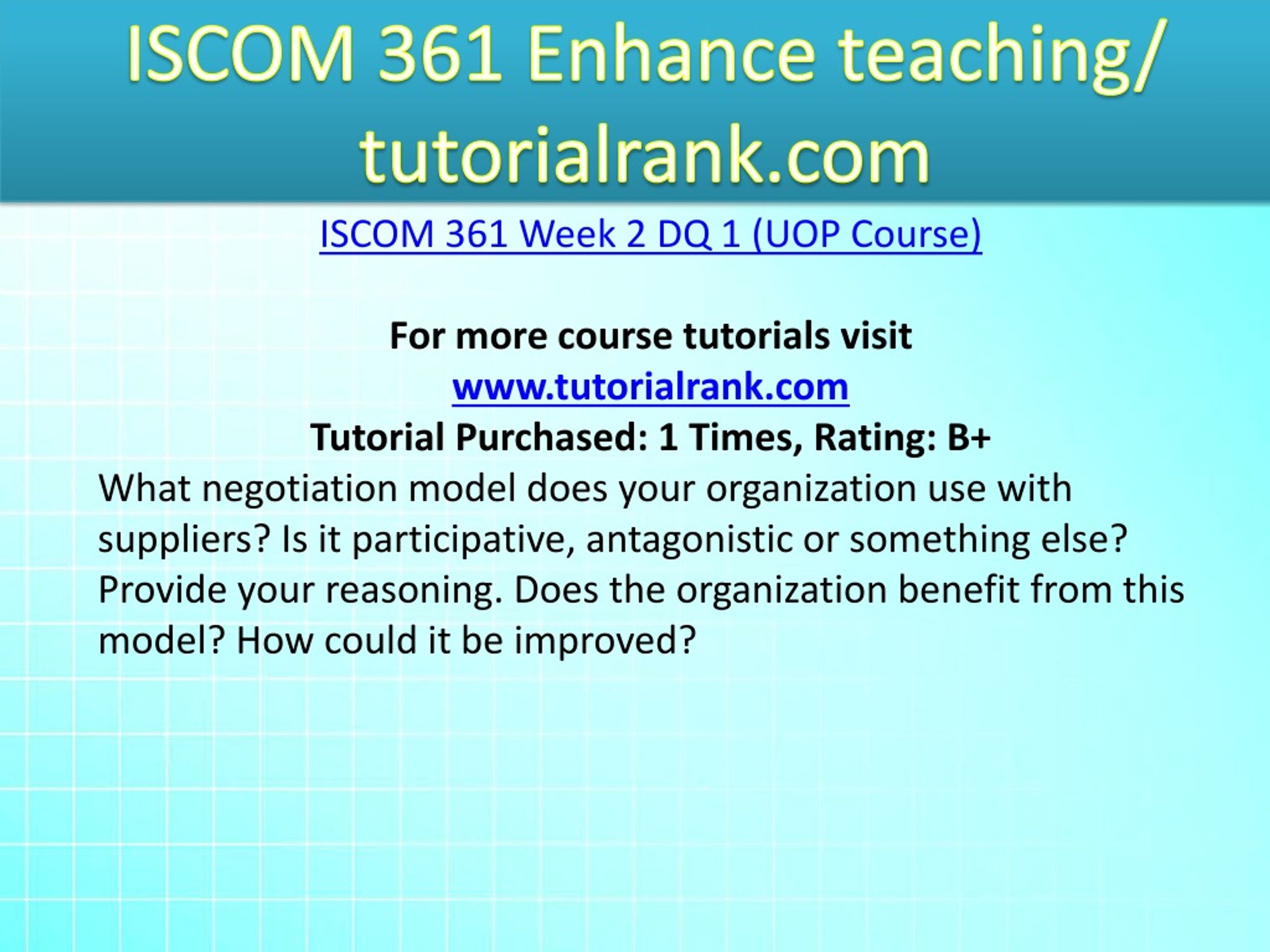 ISCOM 361 Enhance teaching/ tutorialrank.com

ISCOM 361 Week 2 DQ 1 (UOP Course)

For more course tutorials visit
www.tutorialrank.com
Tutorial Purchased: 1 Times, Rating: B+
What negotiation model does your organization use with suppliers? Is it participative, antagonistic or something else? Provide your reasoning. Does the organization benefit from this model? How could it be improved?